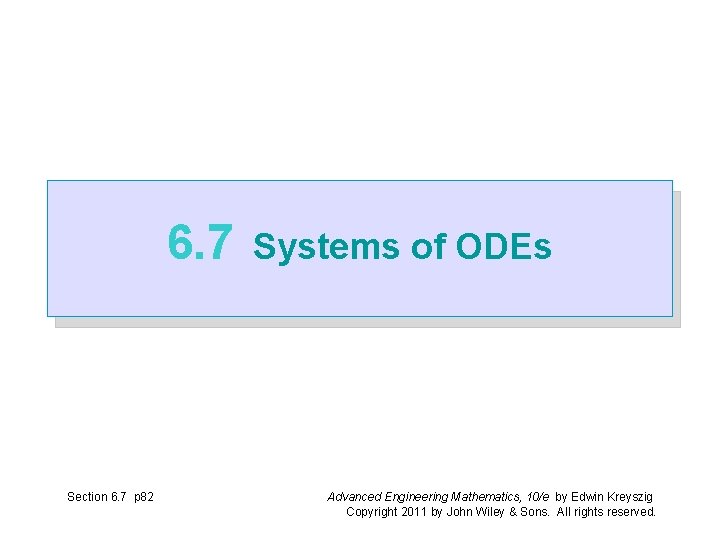 6.7 Systems of ODEs

Section 6.7 p82

Advanced Engineering Mathematics, 10/e by Edwin Kreyszig
Copyright 2011 by John Wiley & Sons. All rights reserved.